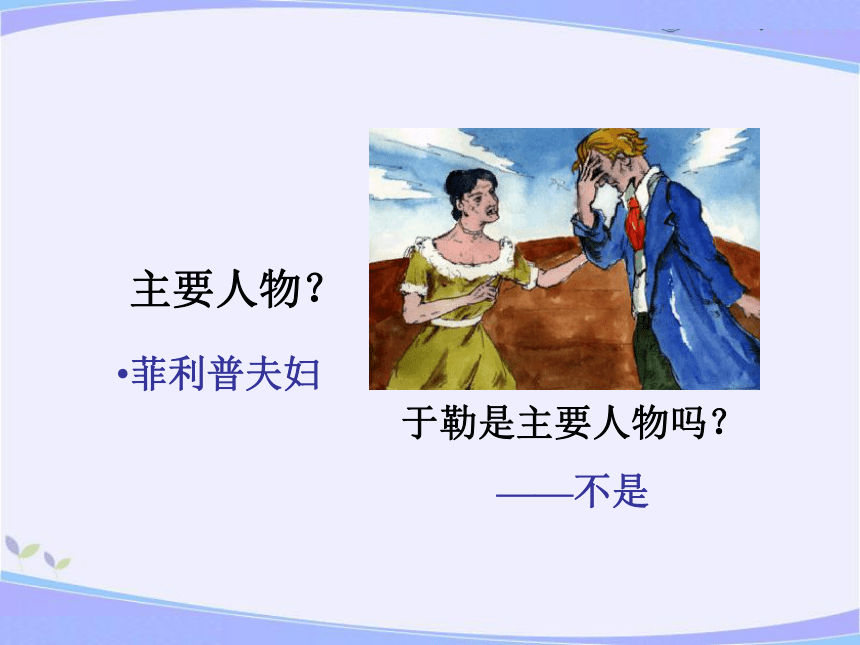 主要人物？

•菲利普夫妇

于勒是主要人物吗？

——不是